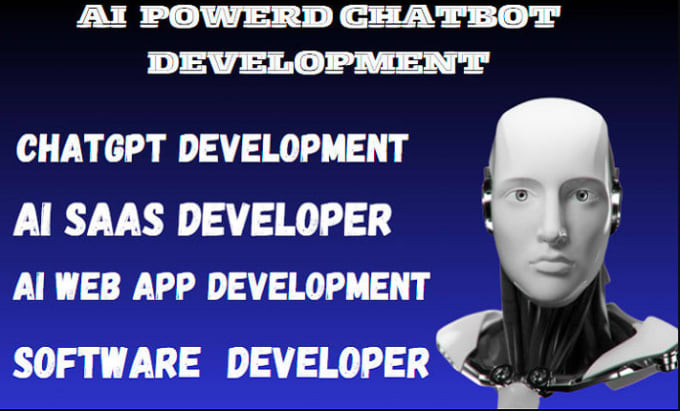 AI POWERD CHATBOT DEVELOPMENT

CHATGPT DEVELOPMENT

AI SAAS DEVELOPER

AI WEB APP DEVELOPMENT

SOFTWARE DEVELOPER